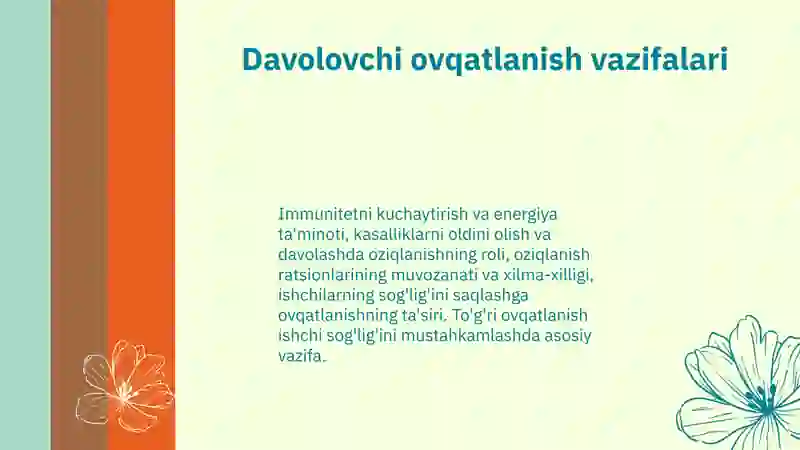 Davolovchi ovqatlanish vazifalari

Immunitetni kuchaytirish va energiya ta'minoti, kasalliklarni oldini olish va davolashda oziqlanishning roli, oziqlanish ratsionlarining muvozanati va xilma-xilligi, ishchilarning sog'lig'ini saqlashga ovqatlanishning ta'siri. To'g'ri ovqatlanish ishchi sog'lig'ini mustahkamlashda asosiy vazifa.